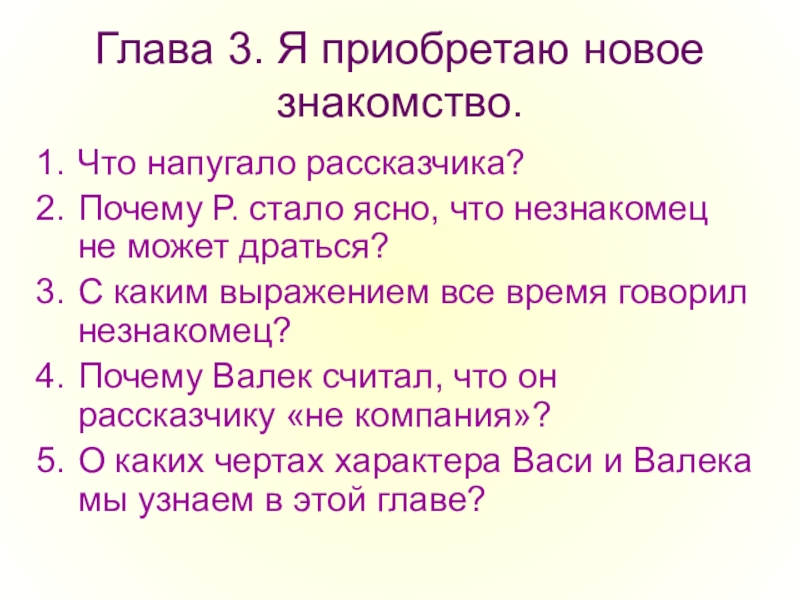 Глава 3. Я приобретаю новое знакомство.

1. Что напугало рассказчика?
2. Почему Р. стало ясно, что незнакомец не может драться?
3. С каким выражением все время говорил незнакомец?
4. Почему Валек считал, что он рассказчику «не компания»?
5. О каких чертах характера Васи и Валека мы узнаем в этой главе?